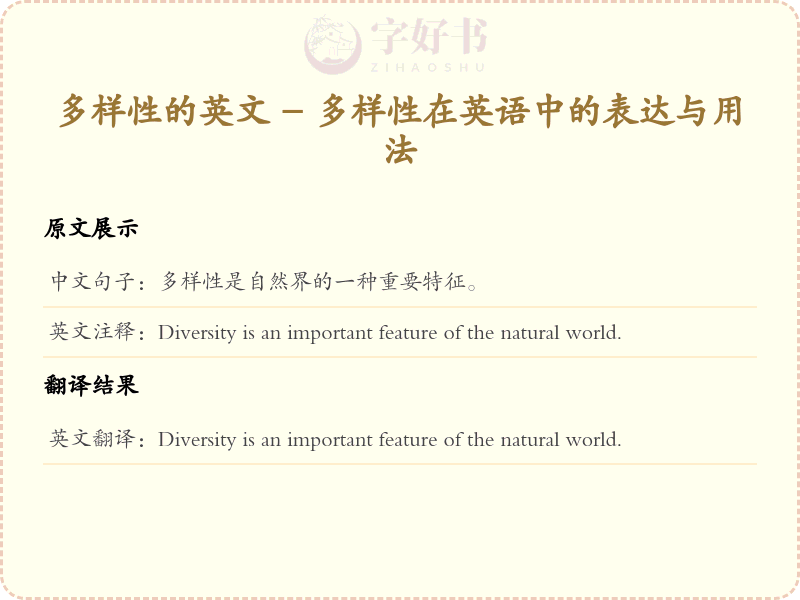 字好书
ZIHAOSHU

多样性的英文 - 多样性在英语中的表达与用法

原文展示

中文句子：多样性是自然界的一种重要特征。

英文注释：Diversity is an important feature of the natural world.

翻译结果

英文翻译：Diversity is an important feature of the natural world.